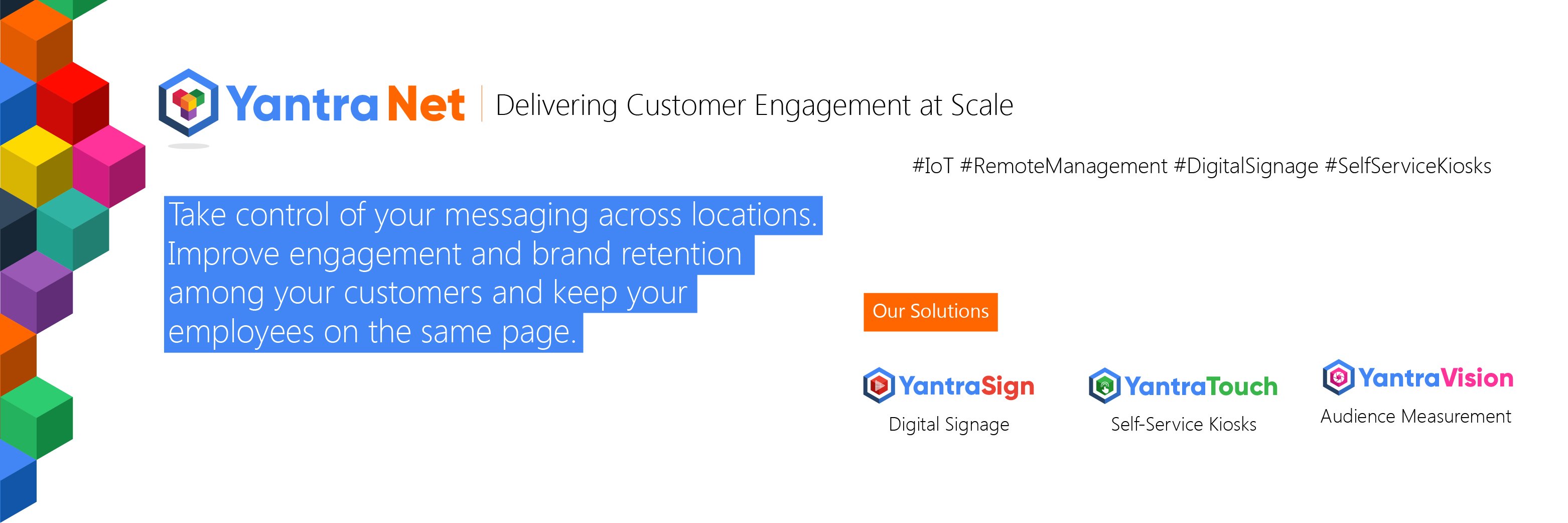 Yantra Net | Delivering Customer Engagement at Scale

#IoT #RemoteManagement #DigitalSignage #SelfServiceKiosks

Take control of your messaging across locations. Improve engagement and brand retention among your customers and keep your employees on the same page.

Our Solutions

YantraSign
Digital Signage

YantraTouch
Self-Service Kiosks

YantraVision
Audience Measurement